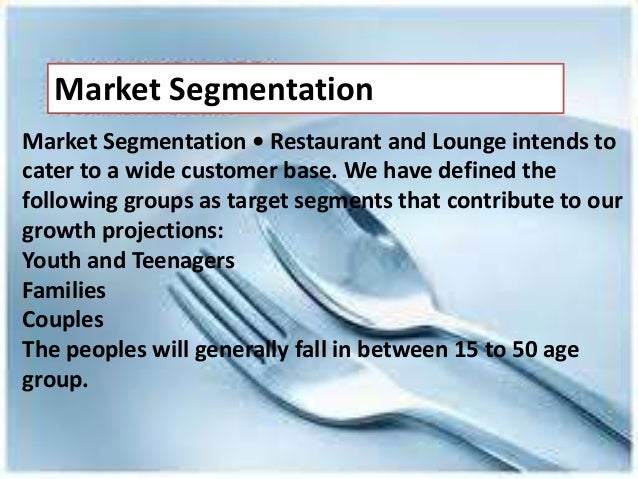 Market Segmentation

Market Segmentation • Restaurant and Lounge intends to cater to a wide customer base. We have defined the following groups as target segments that contribute to our growth projections:
Youth and Teenagers
Families
Couples
The peoples will generally fall in between 15 to 50 age group.